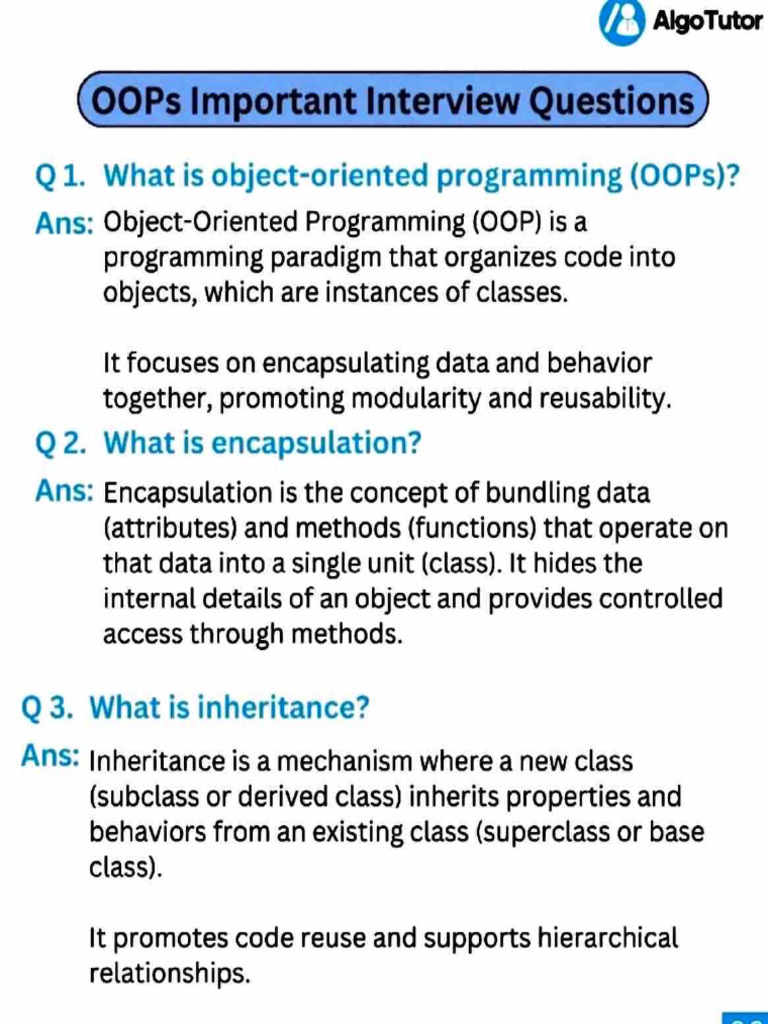 AlgoTutor

OOPs Important Interview Questions

Q 1. What is object-oriented programming (OOPs)?

Ans: Object-Oriented Programming (OOP) is a programming paradigm that organizes code into objects, which are instances of classes.

It focuses on encapsulating data and behavior together, promoting modularity and reusability.

Q 2. What is encapsulation?

Ans: Encapsulation is the concept of bundling data (attributes) and methods (functions) that operate on that data into a single unit (class). It hides the internal details of an object and provides controlled access through methods.

Q 3. What is inheritance?

Ans: Inheritance is a mechanism where a new class (subclass or derived class) inherits properties and behaviors from an existing class (superclass or base class).

It promotes code reuse and supports hierarchical relationships.